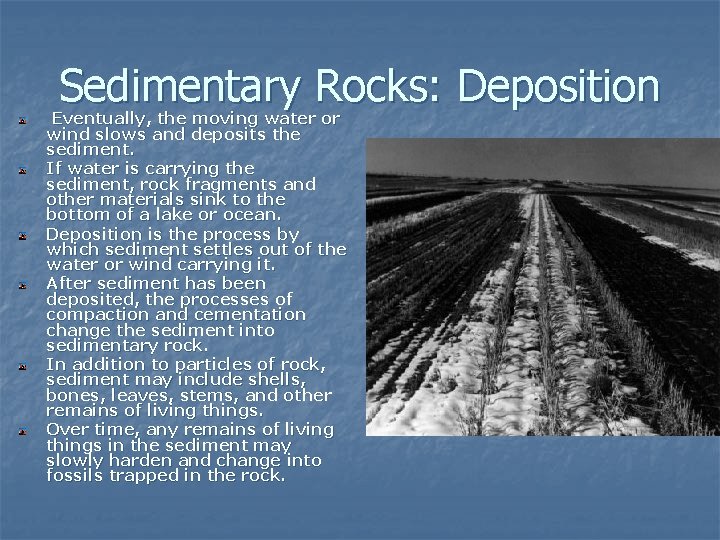 Sedimentary Rocks: Deposition

Eventually, the moving water or wind slows and deposits the sediment.

If water is carrying the sediment, rock fragments and other materials sink to the bottom of a lake or ocean.

Deposition is the process by which sediment settles out of the water or wind carrying it.

After sediment has been deposited, the processes of compaction and cementation change the sediment into sedimentary rock.

In addition to particles of rock, sediment may include shells, bones, leaves, stems, and other remains of living things.

Over time, any remains of living things in the sediment may slowly harden and change into fossils trapped in the rock.